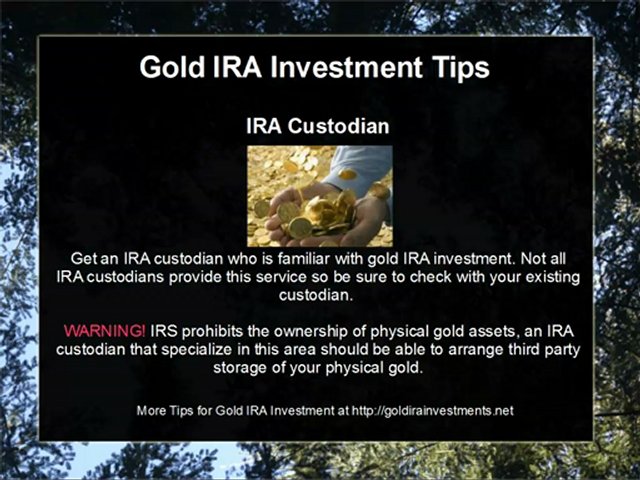 Gold IRA Investment Tips

IRA Custodian

Get an IRA custodian who is familiar with gold IRA investment. Not all IRA custodians provide this service so be sure to check with your existing custodian.

WARNING! IRS prohibits the ownership of physical gold assets, an IRA custodian that specialize in this area should be able to arrange third party storage of your physical gold.

More Tips for Gold IRA Investment at http://goldirainvestments.net